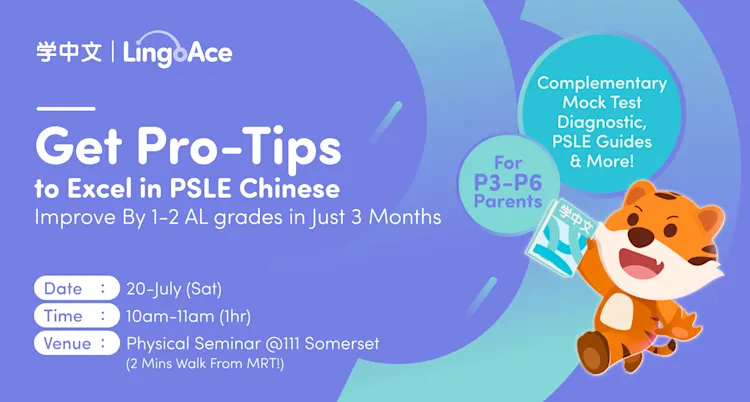 学中文 | LingoAce

Get Pro-Tips to Excel in PSLE Chinese
Improve By 1-2 AL grades in Just 3 Months

Date : 20-July (Sat)
Time : 10am-11am (1hr)
Venue : Physical Seminar @111 Somerset
(2 Mins Walk From MRT!)

Complementary Mock Test Diagnostic, PSLE Guides & More!

For P3-P6 Parents

学中文